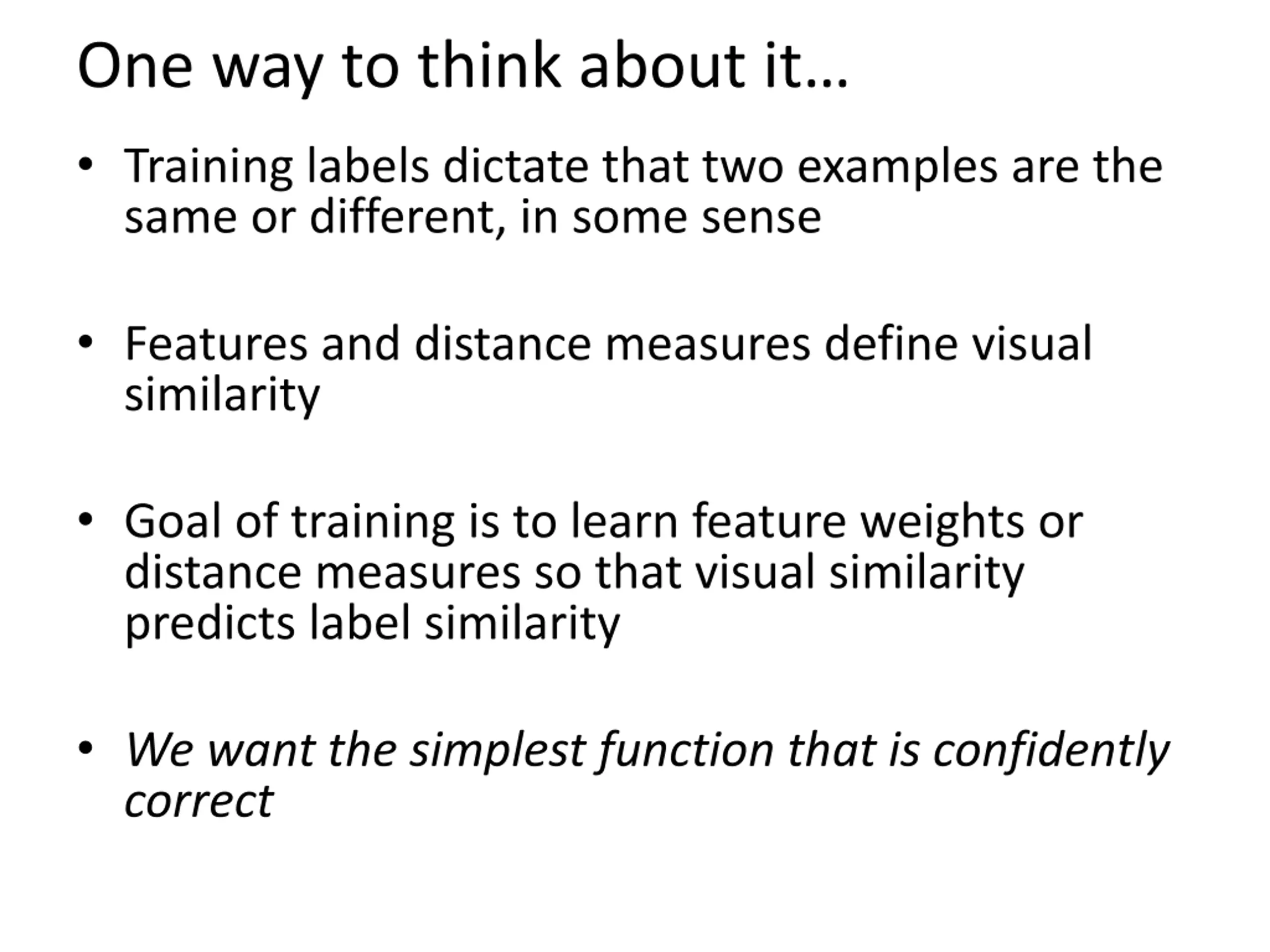 One way to think about it…

• Training labels dictate that two examples are the same or different, in some sense

• Features and distance measures define visual similarity

• Goal of training is to learn feature weights or distance measures so that visual similarity predicts label similarity

• We want the simplest function that is confidently correct